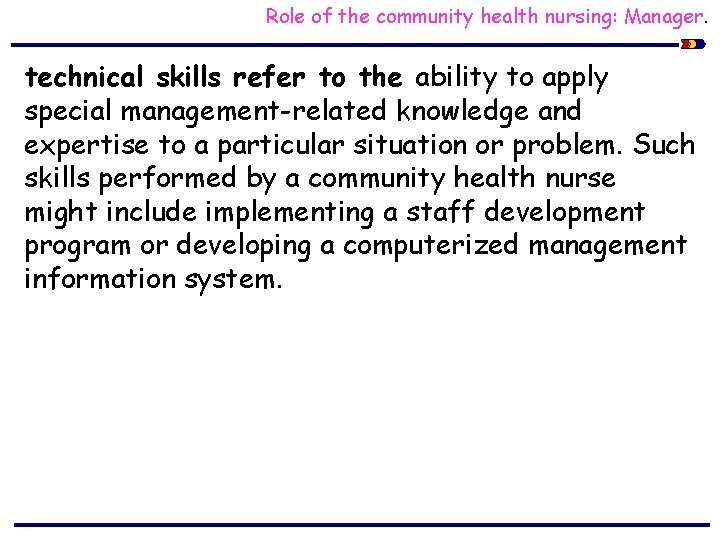 Role of the community health nursing: Manager.

technical skills refer to the ability to apply special management-related knowledge and expertise to a particular situation or problem. Such skills performed by a community health nurse might include implementing a staff development program or developing a computerized management information system.